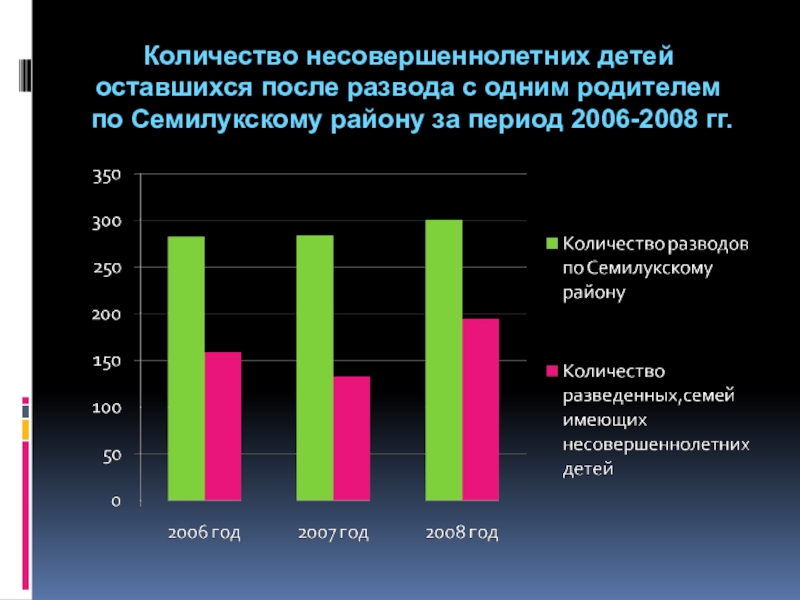 Количество несовершеннолетних детей оставшихся после развода с одним родителем по Семилукскому району за период 2006-2008 гг.

350
300
250
200
150
100
50
0

2006 год
2007 год
2008 год

Количество разводов по Семилукскому району

Количество разведенных,семей имеющих несовершеннолетних детей